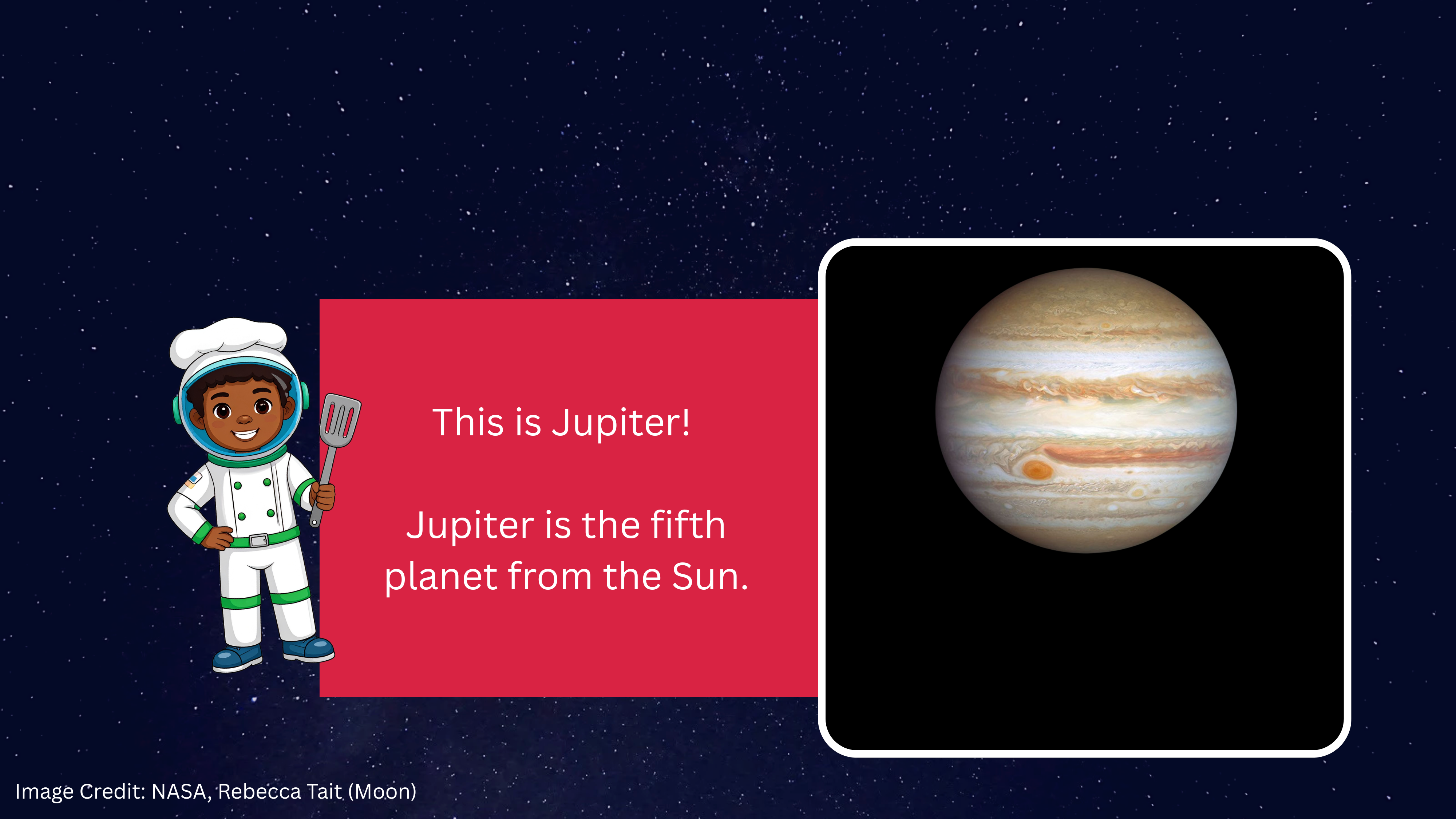 This is Jupiter!

Jupiter is the fifth planet from the Sun.

Image Credit: NASA, Rebecca Tait (Moon)